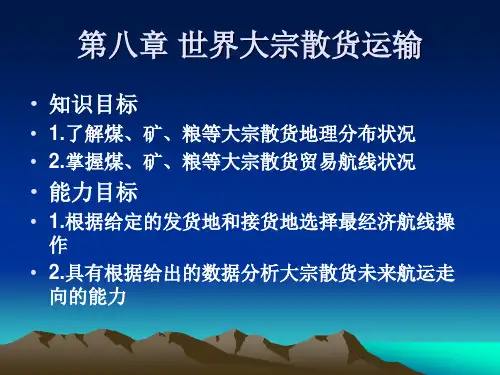 第八章 世界大宗散货运输

• 知识目标
• 1.了解煤、矿、粮等大宗散货地理分布状况
• 2.掌握煤、矿、粮等大宗散货贸易航线状况
• 能力目标
• 1.根据给定的发货地和接货地选择最经济航线操作
• 2.具有根据给出的数据分析大宗散货未来航运走向的能力